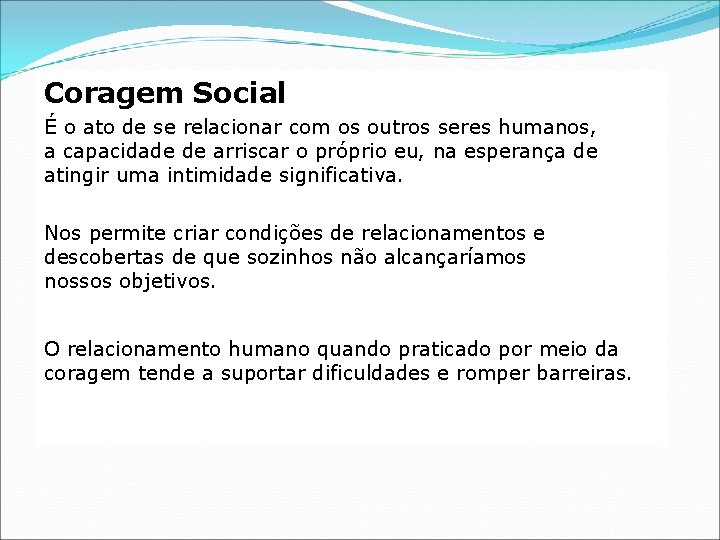 Coragem Social

É o ato de se relacionar com os outros seres humanos, a capacidade de arriscar o próprio eu, na esperança de atingir uma intimidade significativa.

Nos permite criar condições de relacionamentos e descobertas de que sozinhos não alcançaríamos nossos objetivos.

O relacionamento humano quando praticado por meio da coragem tende a suportar dificuldades e romper barreiras.